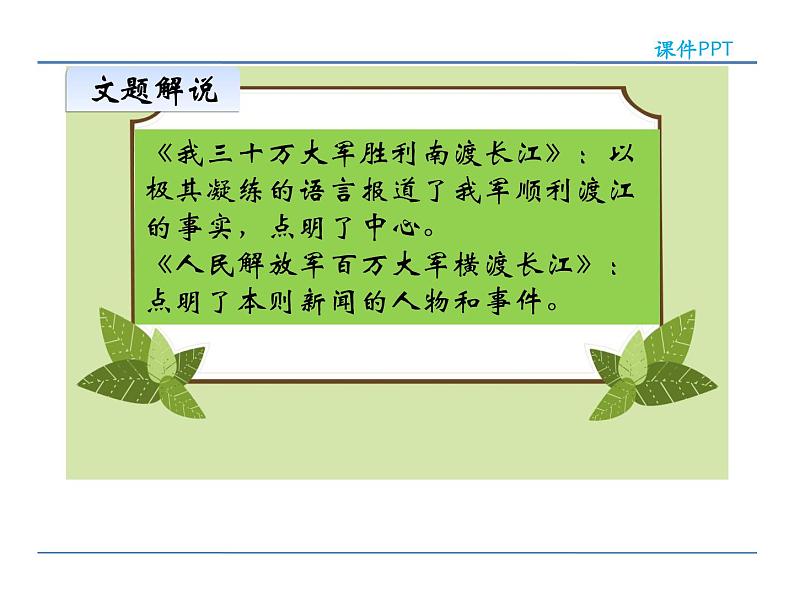 课件PPT

文题解说

《我三十万大军胜利南渡长江》：以极其凝练的语言报道了我军顺利渡江的事实，点明了中心。

《人民解放军百万大军横渡长江》：点明了本则新闻的人物和事件。